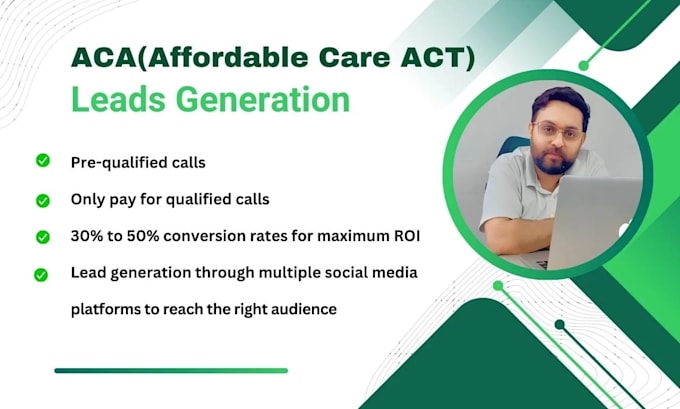 ACA(Affordable Care ACT)
Leads Generation

Pre-qualified calls

Only pay for qualified calls

30% to 50% conversion rates for maximum ROI

Lead generation through multiple social media platforms to reach the right audience